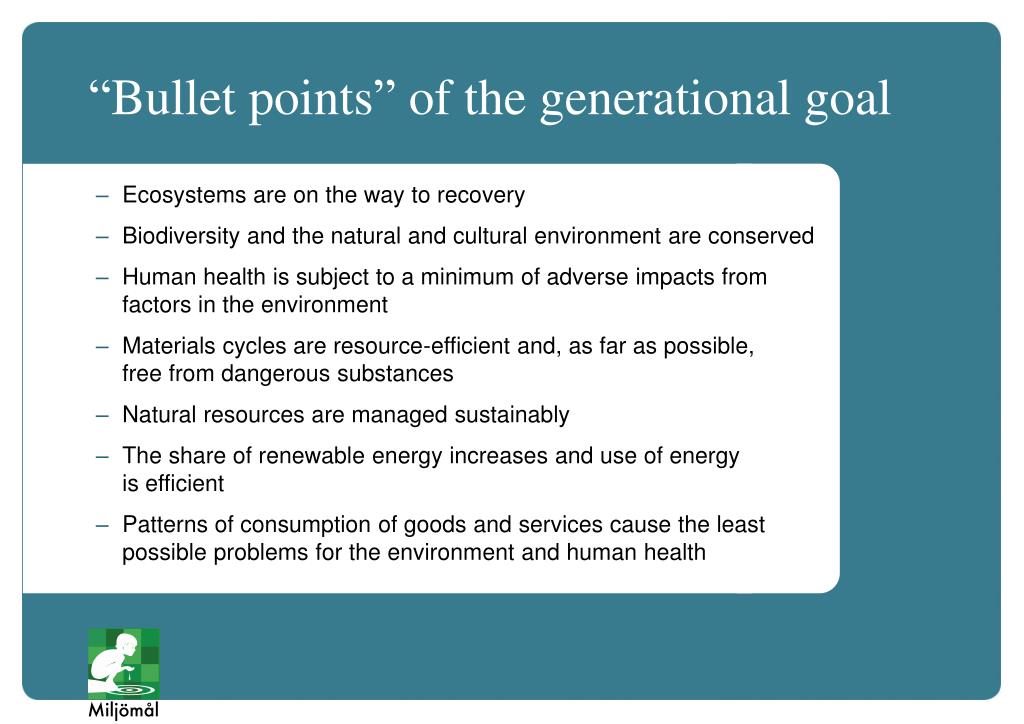 “Bullet points” of the generational goal

– Ecosystems are on the way to recovery

– Biodiversity and the natural and cultural environment are conserved

– Human health is subject to a minimum of adverse impacts from factors in the environment

– Materials cycles are resource-efficient and, as far as possible, free from dangerous substances

– Natural resources are managed sustainably

– The share of renewable energy increases and use of energy is efficient

– Patterns of consumption of goods and services cause the least possible problems for the environment and human health

Miljömål